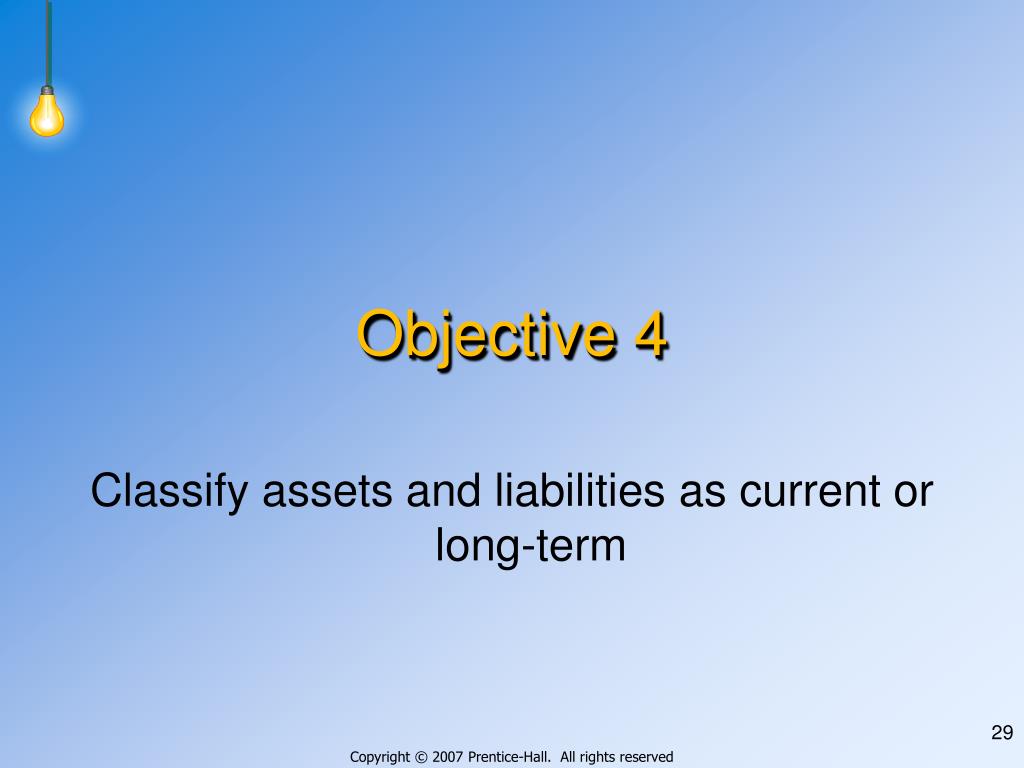 Objective 4

Classify assets and liabilities as current or long-term

29

Copyright © 2007 Prentice-Hall. All rights reserved